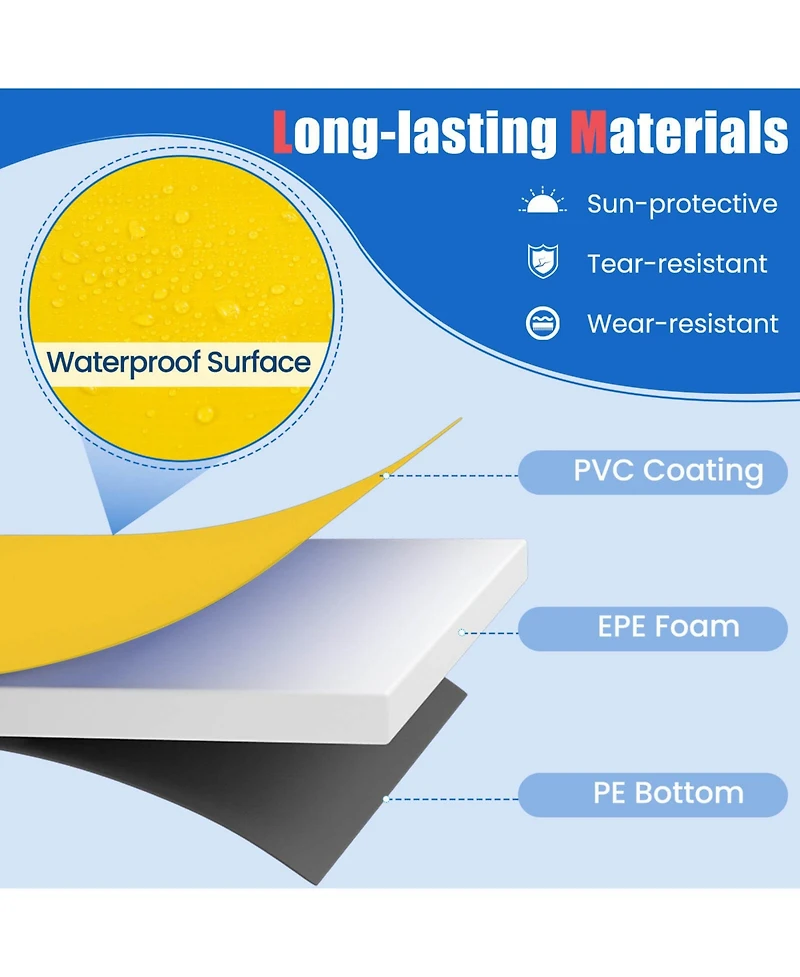 Long-lasting Materials

Sun-protective

Tear-resistant

Wear-resistant

Waterproof Surface

PVC Coating

EPE Foam

PE Bottom